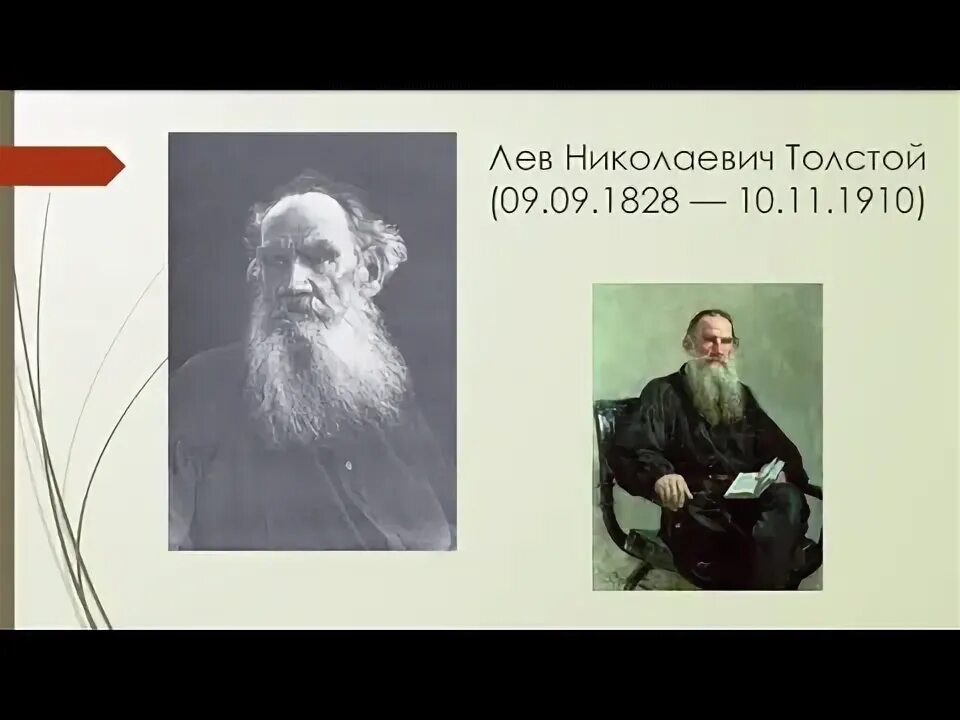 Лев Николаевич Толстой
(09.09.1828 — 10.11.1910)